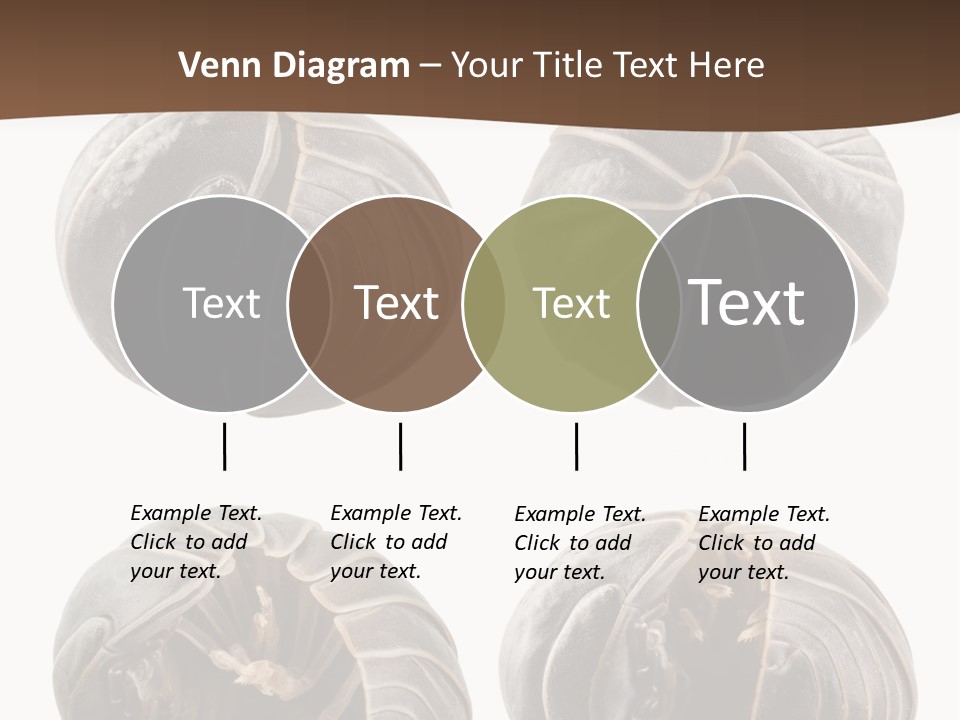 Venn Diagram – Your Title Text Here

Text

Text

Text

Text

Example Text. Click to add your text.

Example Text. Click to add your text.

Example Text. Click to add your text.

Example Text. Click to add your text.